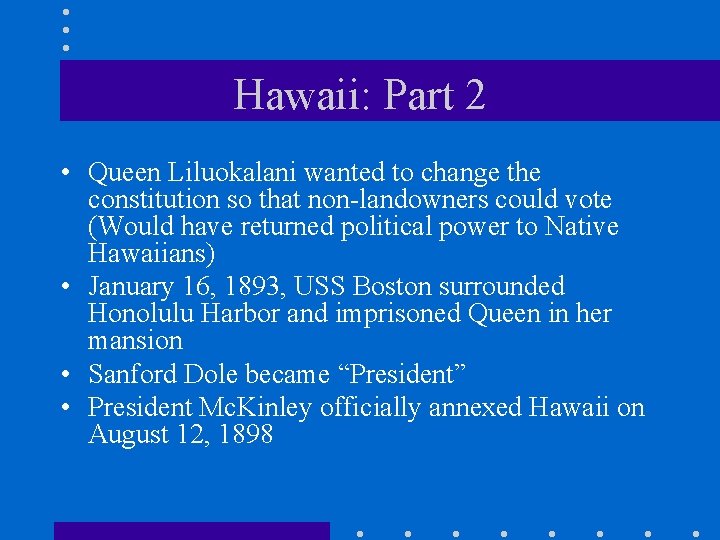 Hawaii: Part 2

• Queen Liluokalani wanted to change the constitution so that non-landowners could vote (Would have returned political power to Native Hawaiians)
• January 16, 1893, USS Boston surrounded Honolulu Harbor and imprisoned Queen in her mansion
• Sanford Dole became “President”
• President McKinley officially annexed Hawaii on August 12, 1898